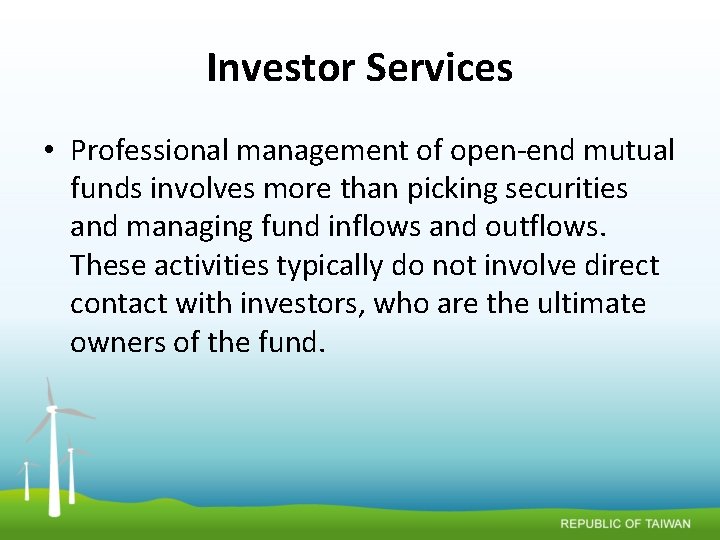 Investor Services

• Professional management of open-end mutual funds involves more than picking securities and managing fund inflows and outflows. These activities typically do not involve direct contact with investors, who are the ultimate owners of the fund.

REPUBLIC OF TAIWAN